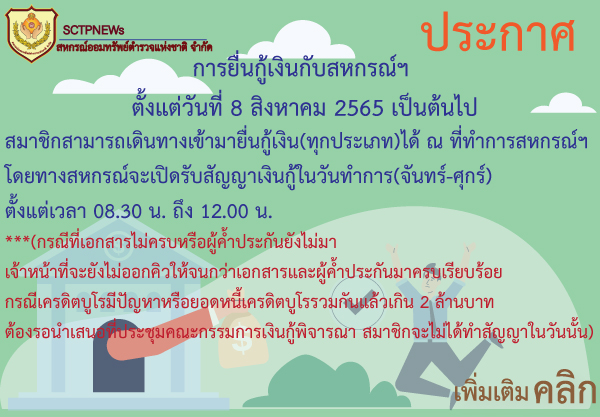 SCTPNEWs
สหกรณ์ออมทรัพย์ตำรวจแห่งชาติ จำกัด

ประกาศ

การยื่นกู้เงินกับสหกรณ์ฯ
ตั้งแต่วันที่ 8 สิงหาคม 2565 เป็นต้นไป

สมาชิกสามารถเดินทางเข้ามายื่นกู้เงิน(ทุกประเภท)ได้ ณ ที่ทำการสหกรณ์ฯ
โดยทางสหกรณ์จะเปิดรับสัญญาเงินกู้ในวันทำการ(จันทร์-ศุกร์)
ตั้งแต่เวลา 08.30 น. ถึง 12.00 น.

***(กรณีที่เอกสารไม่ครบหรือผู้ค้ำประกันยังไม่มา
เจ้าหน้าที่จะยังไม่ออกคิวให้จนกว่าเอกสารและผู้ค้ำประกันมาครบเรียบร้อย
กรณีเครดิตบูโรมีปัญหาหรือยอดหนี้เครดิตบูโรรวมกันแล้วเกิน 2 ล้านบาท
ต้องรอนำเสนอที่ประชุมคณะกรรมการเงินกู้พิจารณา สมาชิกจะไม่ได้ทำสัญญาในวันนั้น)

เพิ่มเติม คลิก